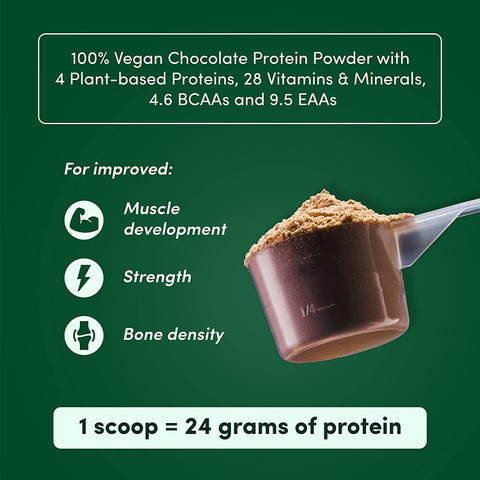 100% Vegan Chocolate Protein Powder with 4 Plant-based Proteins, 28 Vitamins & Minerals, 4.6 BCAAs and 9.5 EAAs

For improved:

Muscle development

Strength

Bone density

1/4

1 scoop = 24 grams of protein